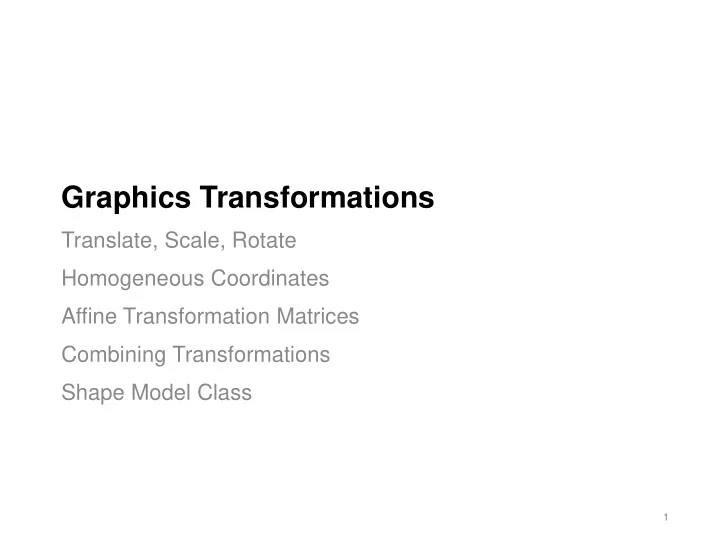 Graphics Transformations

Translate, Scale, Rotate

Homogeneous Coordinates

Affine Transformation Matrices

Combining Transformations

Shape Model Class

1